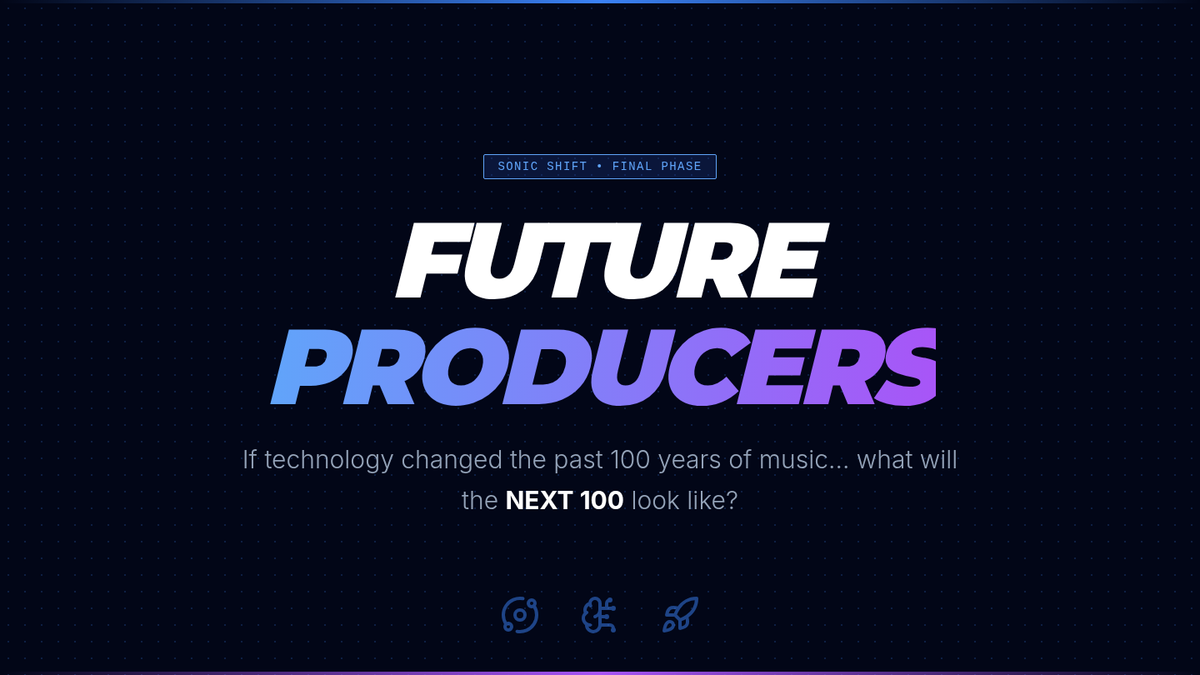 SONIC SHIFT • FINAL PHASE

FUTURE
PRODUCERS

If technology changed the past 100 years of music... what will the NEXT 100 look like?